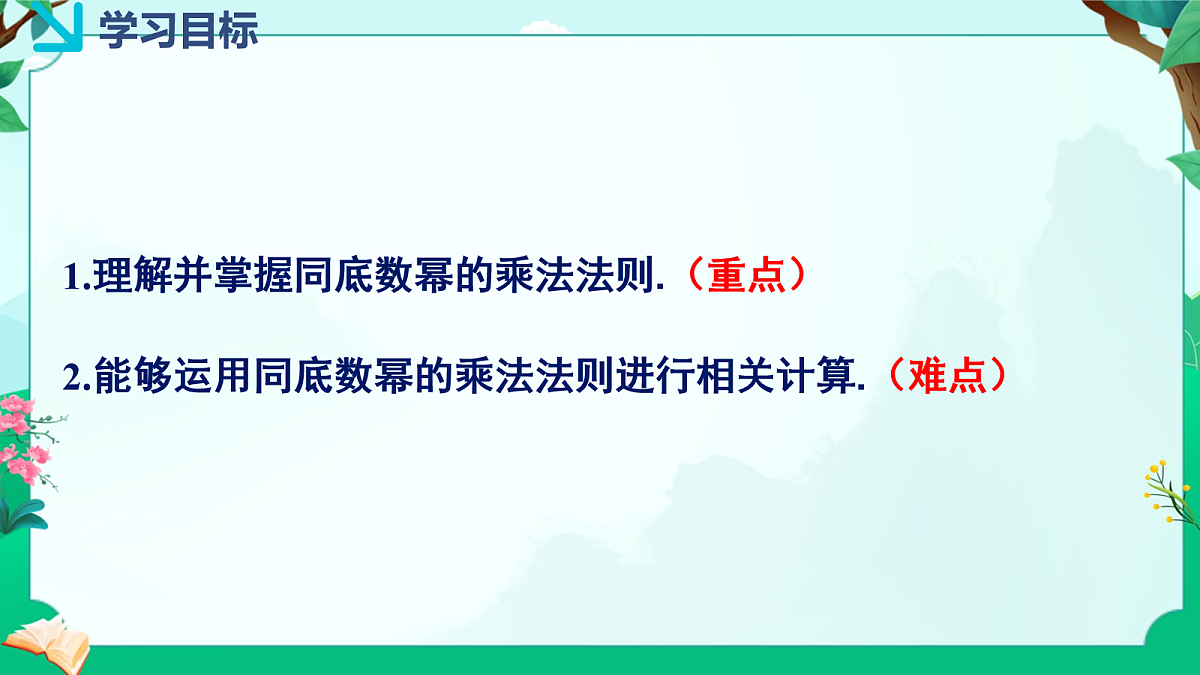 学习目标

1.理解并掌握同底数幂的乘法法则.（重点）

2.能够运用同底数幂的乘法法则进行相关计算.（难点）